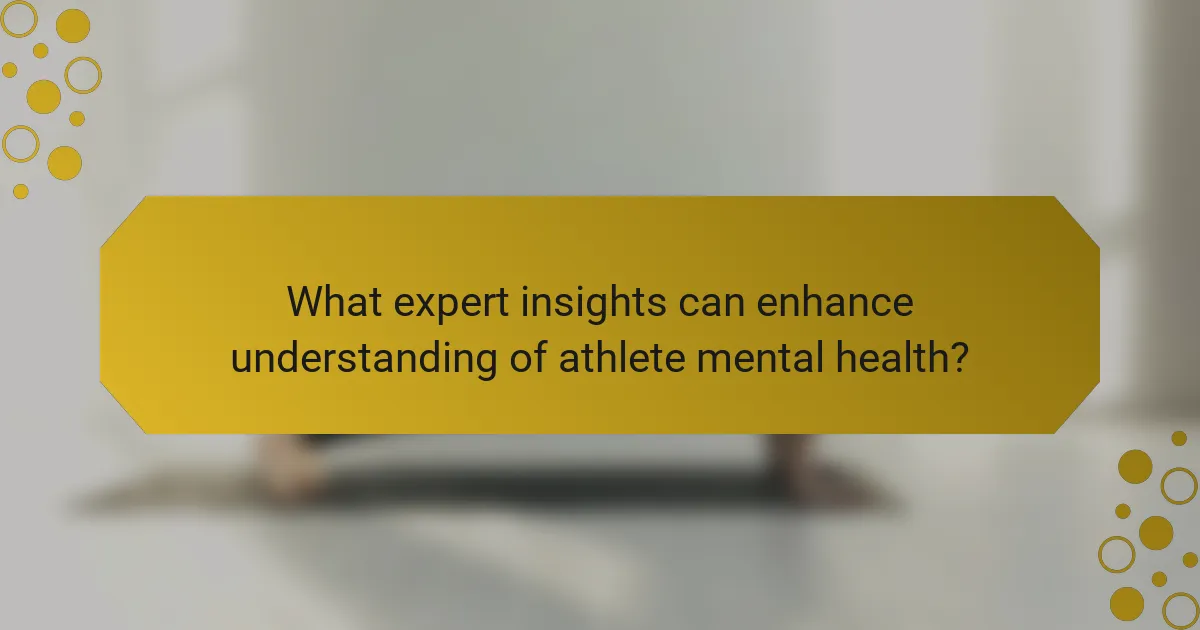 What expert insights can enhance understanding of athlete mental health?